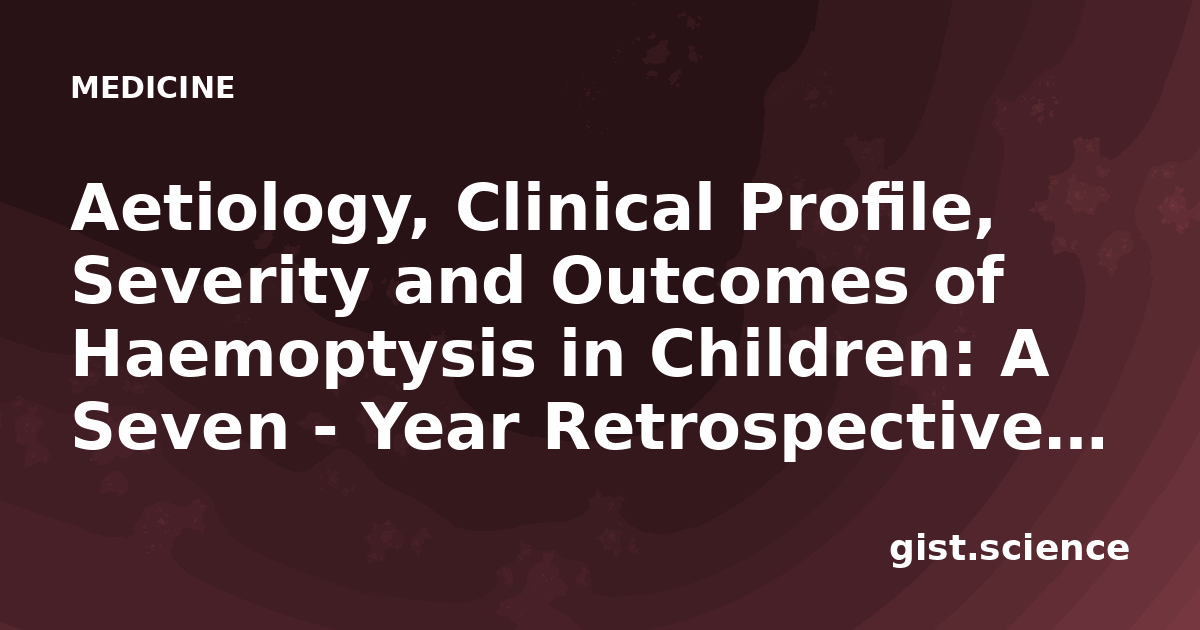 MEDICINE

Aetiology, Clinical Profile, Severity and Outcomes of Haemoptysis in Children: A Seven - Year Retrospective…

gist.science